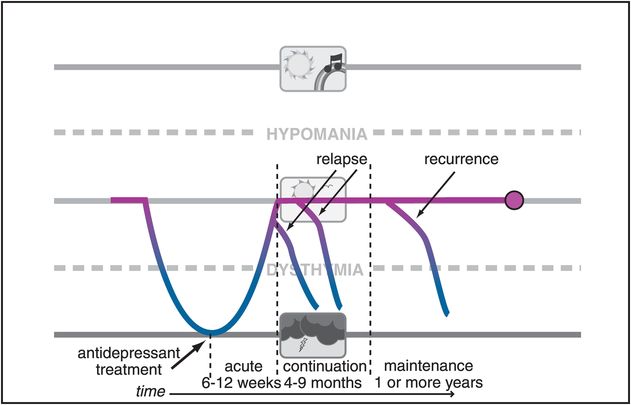 HYPOMANIA

relapse

recurrence

DYSTHYMIA

antidepressant treatment

acute
6-12 weeks

continuation
4-9 months

maintenance
1 or more years

time